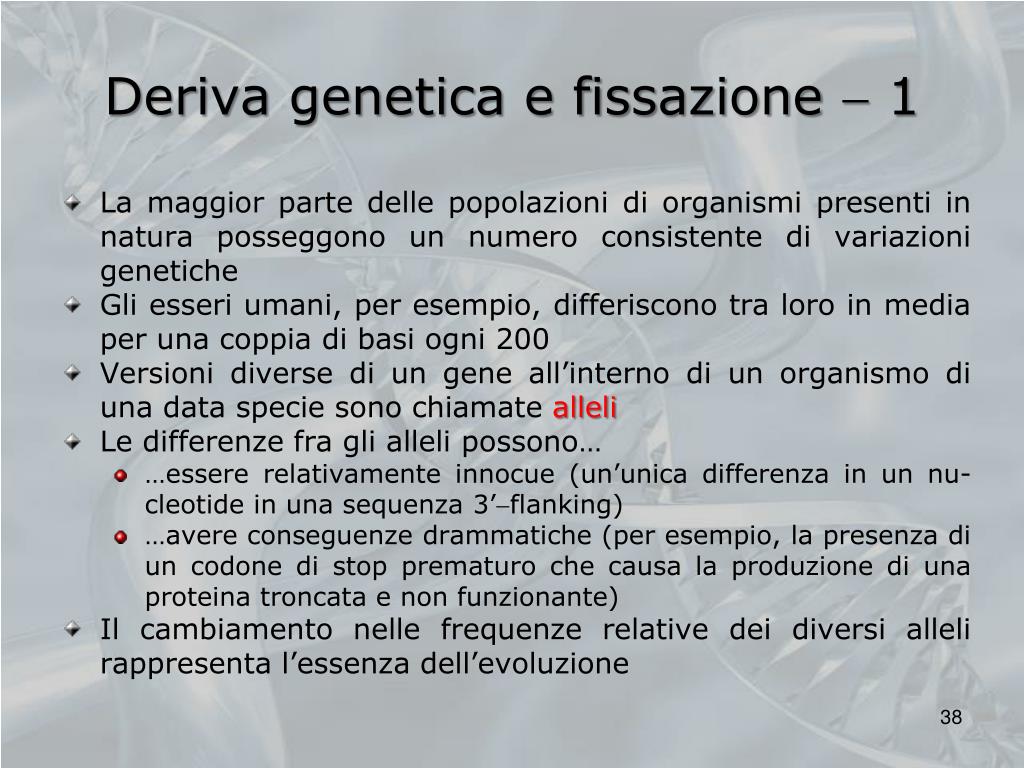 Deriva genetica e fissazione – 1

La maggior parte delle popolazioni di organismi presenti in natura posseggono un numero consistente di variazioni genetiche

Gli esseri umani, per esempio, differiscono tra loro in media per una coppia di basi ogni 200

Versioni diverse di un gene all’interno di un organismo di una data specie sono chiamate alleli

Le differenze fra gli alleli possono…

…essere relativamente innocue (un’unica differenza in un nucleotide in una sequenza 3’–flanking)

…avere conseguenze drammatiche (per esempio, la presenza di un codone di stop prematuro che causa la produzione di una proteina troncata e non funzionante)

Il cambiamento nelle frequenze relative dei diversi alleli rappresenta l’essenza dell’evoluzione

38